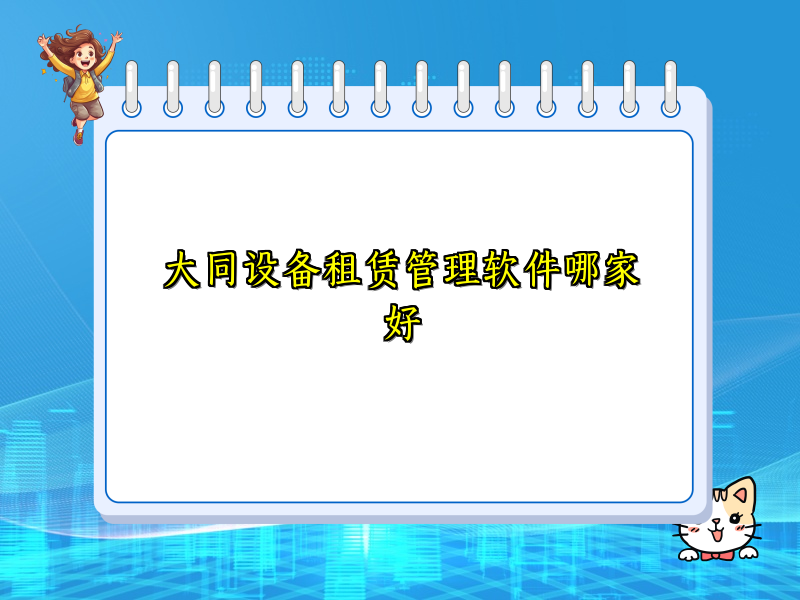 大同设备租赁管理软件哪家好